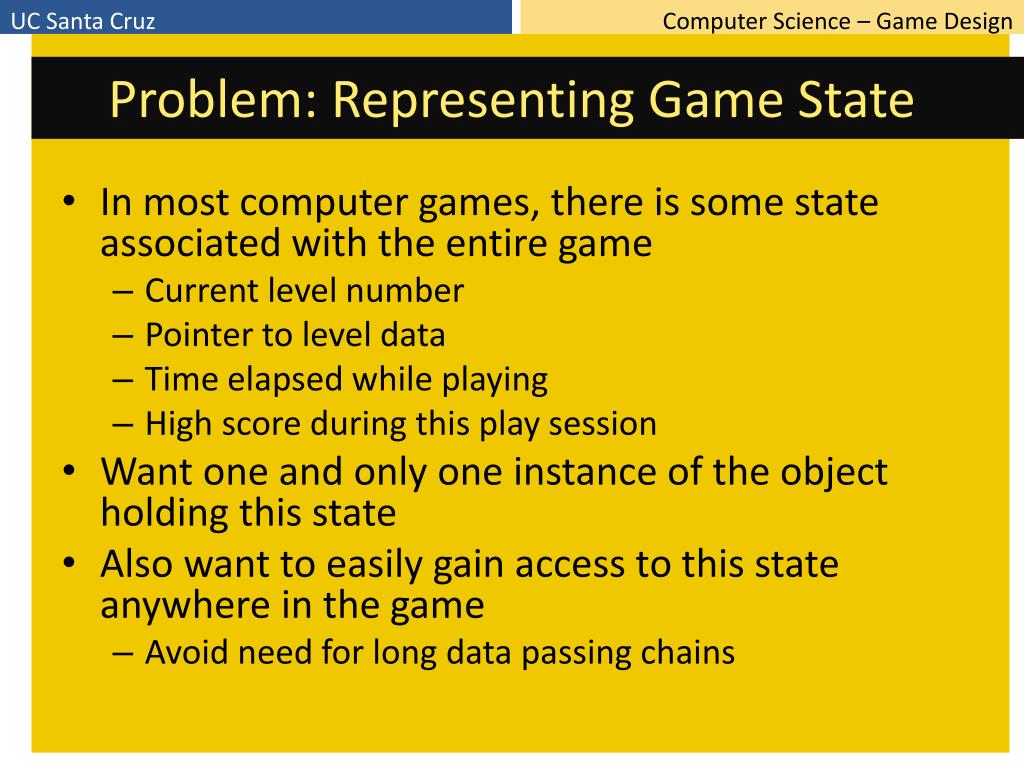 UC Santa Cruz

Computer Science – Game Design

Problem: Representing Game State

• In most computer games, there is some state associated with the entire game
– Current level number
– Pointer to level data
– Time elapsed while playing
– High score during this play session
• Want one and only one instance of the object holding this state
• Also want to easily gain access to this state anywhere in the game
– Avoid need for long data passing chains